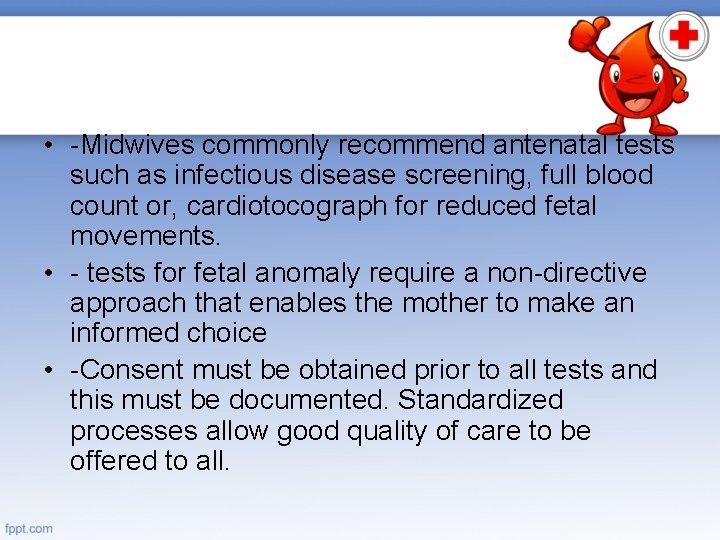 • -Midwives commonly recommend antenatal tests such as infectious disease screening, full blood count or, cardiotocograph for reduced fetal movements.

• - tests for fetal anomaly require a non-directive approach that enables the mother to make an informed choice

• -Consent must be obtained prior to all tests and this must be documented. Standardized processes allow good quality of care to be offered to all.

fppt.com